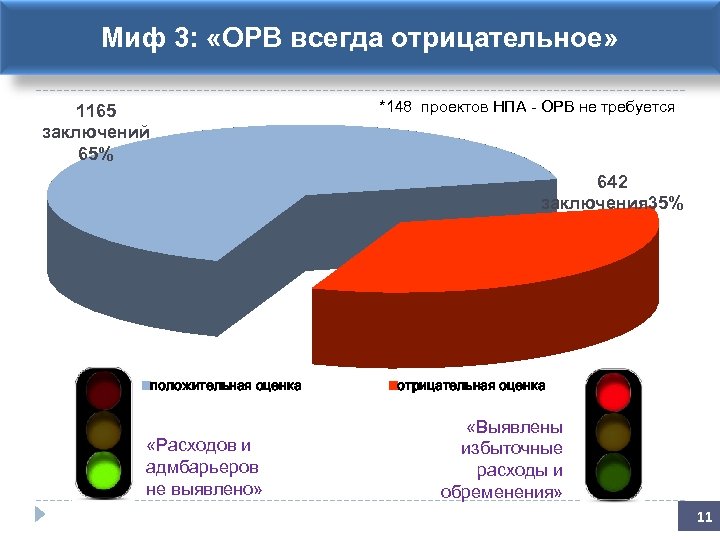 Миф 3: «ОРВ всегда отрицательное»

1165 заключений 65%

*148 проектов НПА - ОРВ не требуется

642 заключения35%

положительная оценка

отрицательная оценка

«Расходов и адмбарьеров не выявлено»

«Выявлены избыточные расходы и обременения»

11